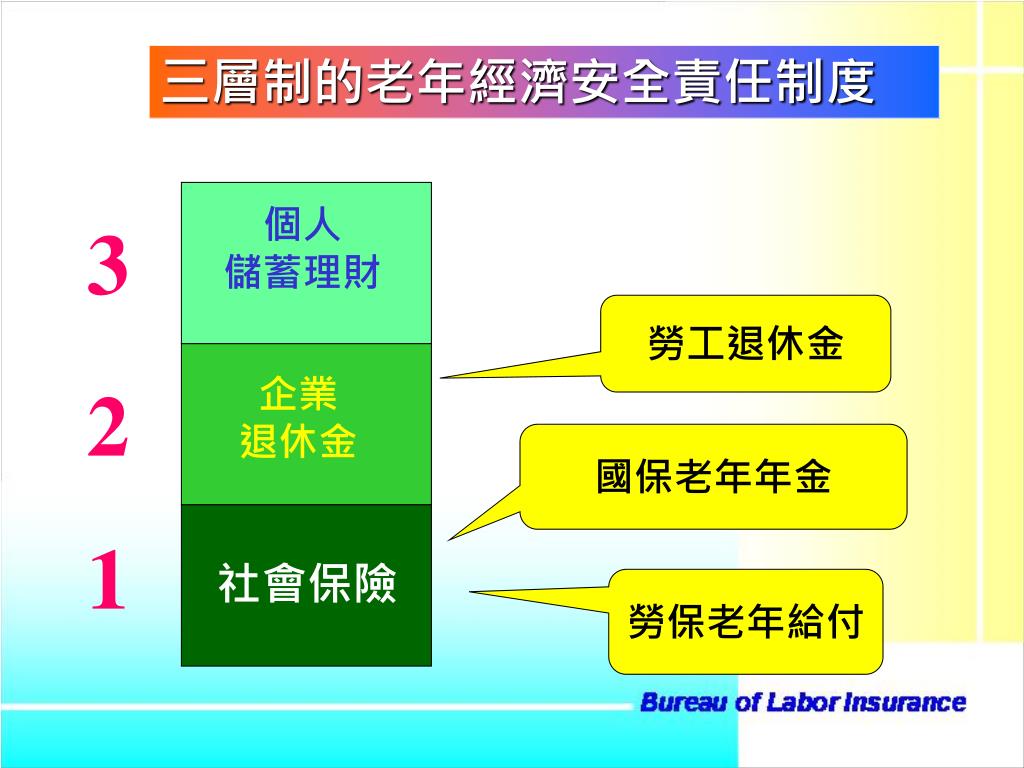 三層制的老年經濟安全責任制度

3
個人
儲蓄理財

2
企業
退休金

1
社會保險

勞工退休金

國保老年年金

勞保老年給付

Bureau of Labor Insurance